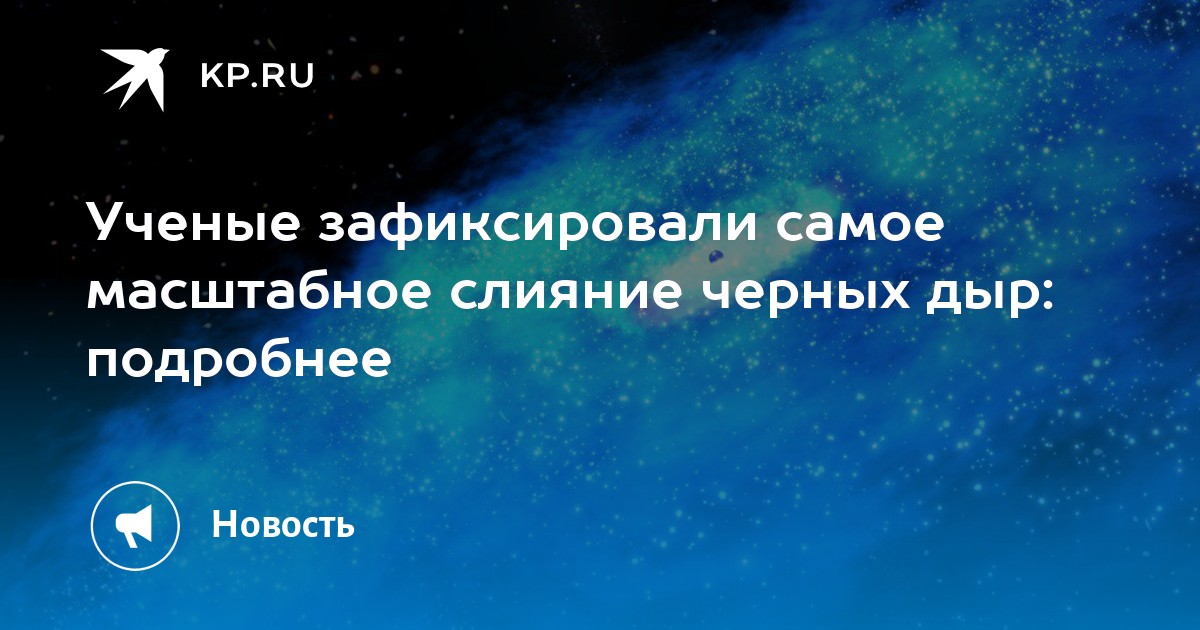 KP.RU

Ученые зафиксировали самое масштабное слияние черных дыр: подробнее

Новость